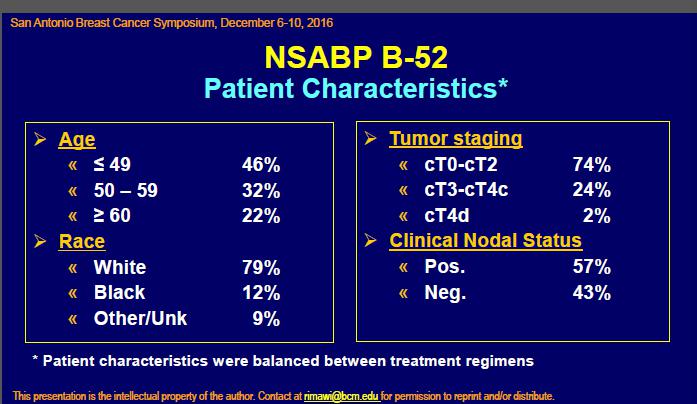 San Antonio Breast Cancer Symposium, December 6-10, 2016

NSABP B-52
Patient Characteristics*

➢ Age
« ≤ 49 46%
« 50 – 59 32%
« ≥ 60 22%
➢ Race
« White 79%
« Black 12%
« Other/Unk 9%

➢ Tumor staging
« cT0-cT2 74%
« cT3-cT4c 24%
« cT4d 2%
➢ Clinical Nodal Status
« Pos. 57%
« Neg. 43%

* Patient characteristics were balanced between treatment regimens

This presentation is the intellectual property of the author. Contact at rimawi@bcm.edu for permission to reprint and/or distribute.